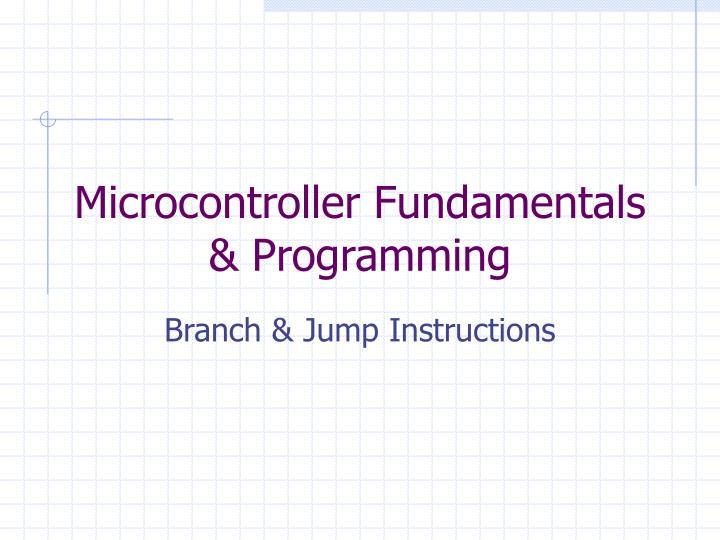 Microcontroller Fundamentals & Programming

Branch & Jump Instructions